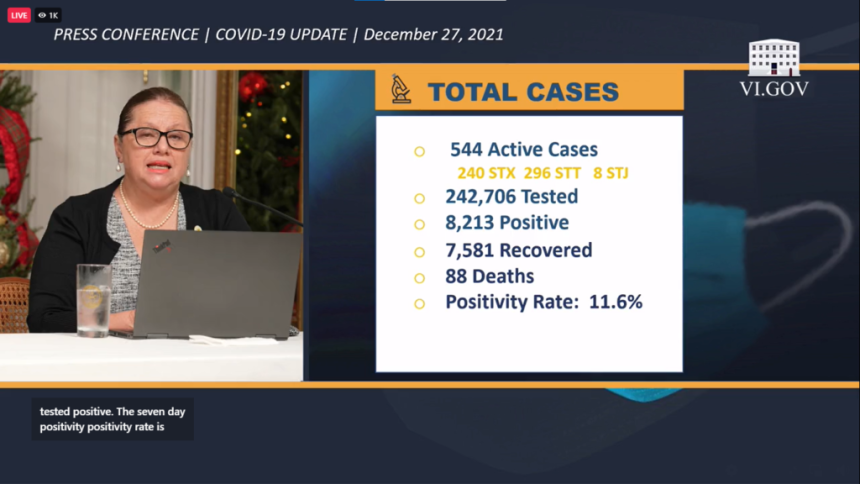 LIVE 1K

PRESS CONFERENCE | COVID-19 UPDATE | December 27, 2021

VI.GOV

TOTAL CASES

544 Active Cases
240 STX 296 STT 8 STJ
242,706 Tested
8,213 Positive
7,581 Recovered
88 Deaths
Positivity Rate: 11.6%

tested positive. The seven day positivity positivity rate is